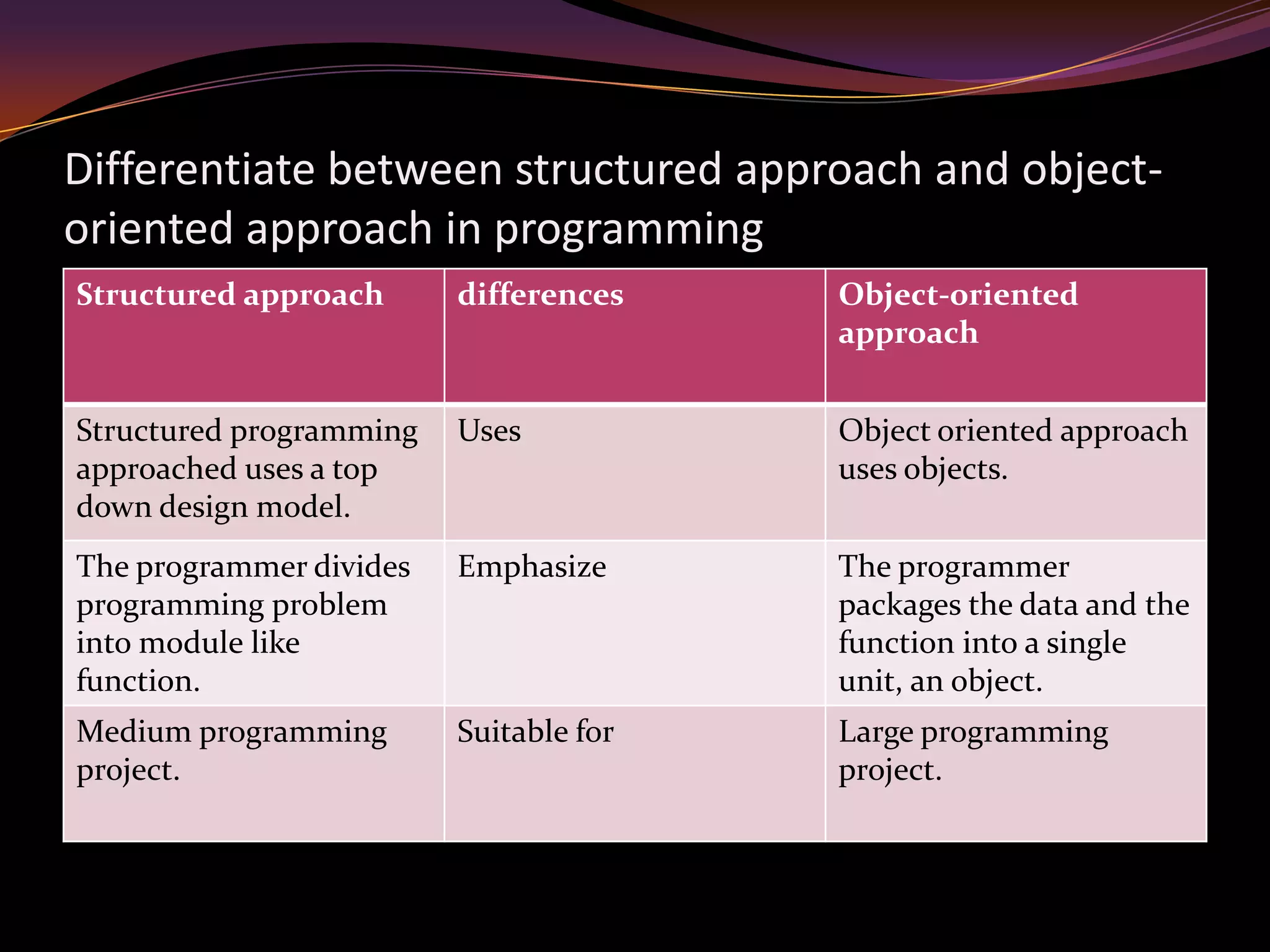 Differentiate between structured approach and object-oriented approach in programming

| Structured approach | differences | Object-oriented approach |
|---|---|---|
| Structured programming approached uses a top down design model. | Uses | Object oriented approach uses objects. |
| The programmer divides programming problem into module like function. | Emphasize | The programmer packages the data and the function into a single unit, an object. |
| Medium programming project. | Suitable for | Large programming project. |